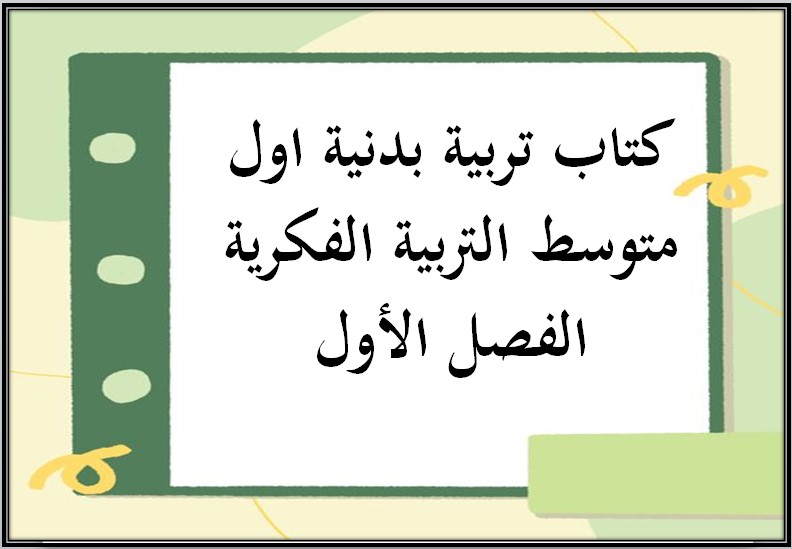 كتاب تربية بدنية اول متوسط التربية الفكرية الفصل الأول